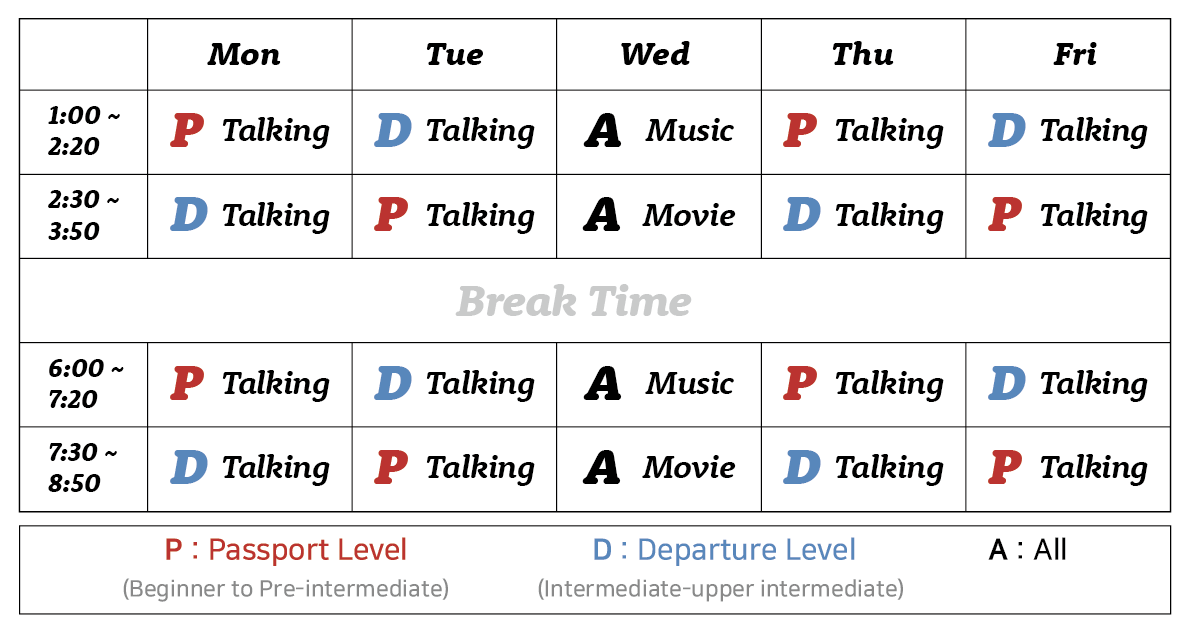 |  | Mon | Tue | Wed | Thu | Fri |
|---|---|---|---|---|---|
| 1:00 ~ 2:20 | P Talking | D Talking | A Music | P Talking | D Talking |
| 2:30 ~ 3:50 | D Talking | P Talking | A Movie | D Talking | P Talking |
| Break Time | | | | | |
| 6:00 ~ 7:20 | P Talking | D Talking | A Music | P Talking | D Talking |
| 7:30 ~ 8:50 | D Talking | P Talking | A Movie | D Talking | P Talking |

P : Passport Level
(Beginner to Pre-intermediate)

D : Departure Level
(Intermediate-upper intermediate)

A : All